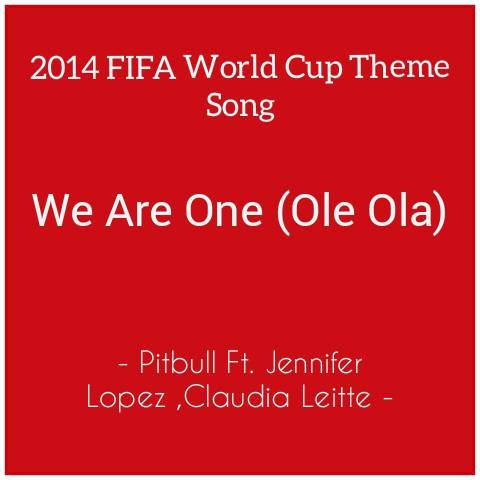 2014 FIFA World Cup Theme Song

We Are One (Ole Ola)

- Pitbull Ft. Jennifer Lopez ,Claudia Leitte -